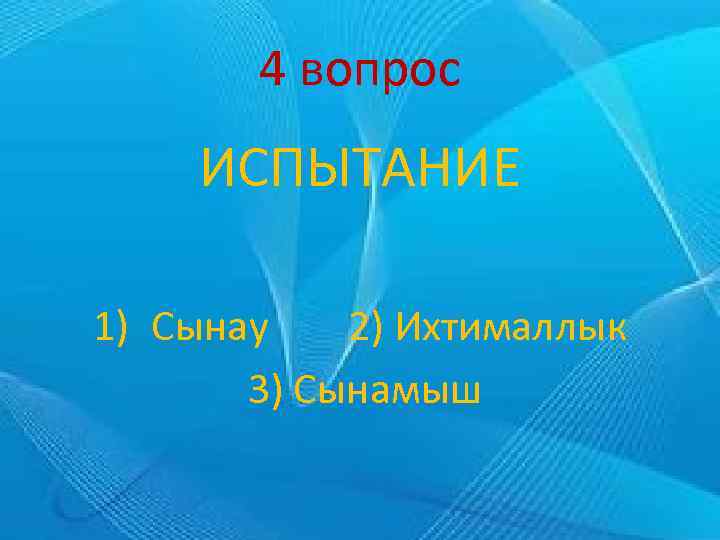 4 вопрос

ИСПЫТАНИЕ

1) Сынау 2) Ихтималлык

3) Сынамыш